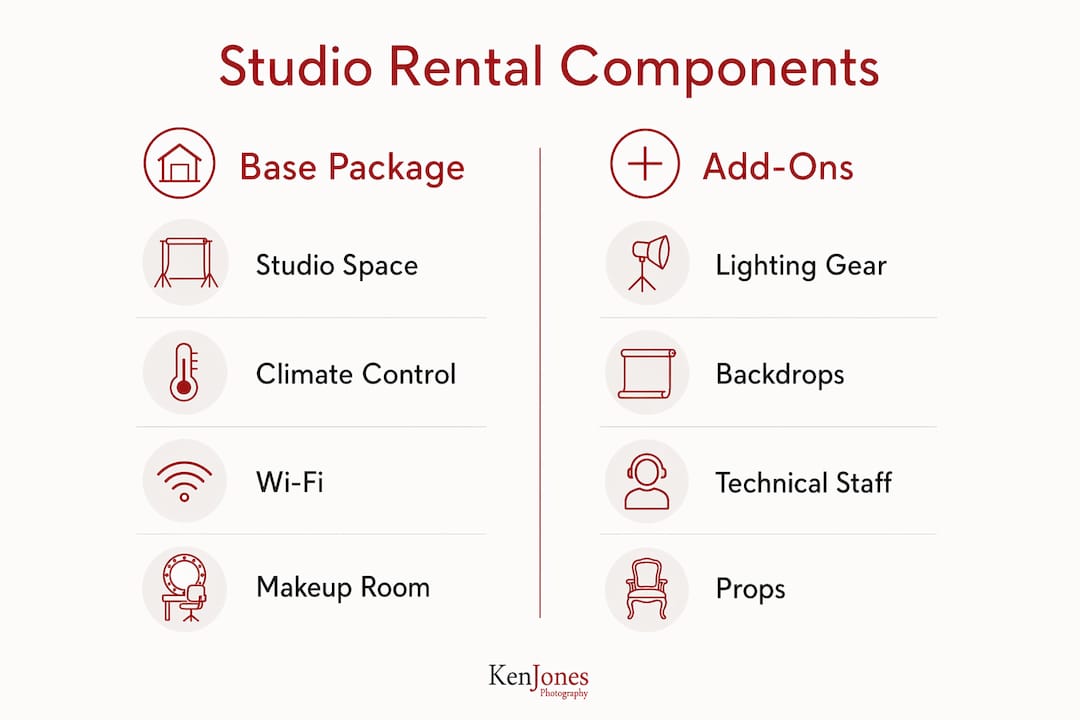 Studio Rental Components

Base Package

Studio Space

Climate Control

Wi-Fi

Makeup Room

Add-Ons

Lighting Gear

Backdrops

Technical Staff

Props

KenJones
Photography